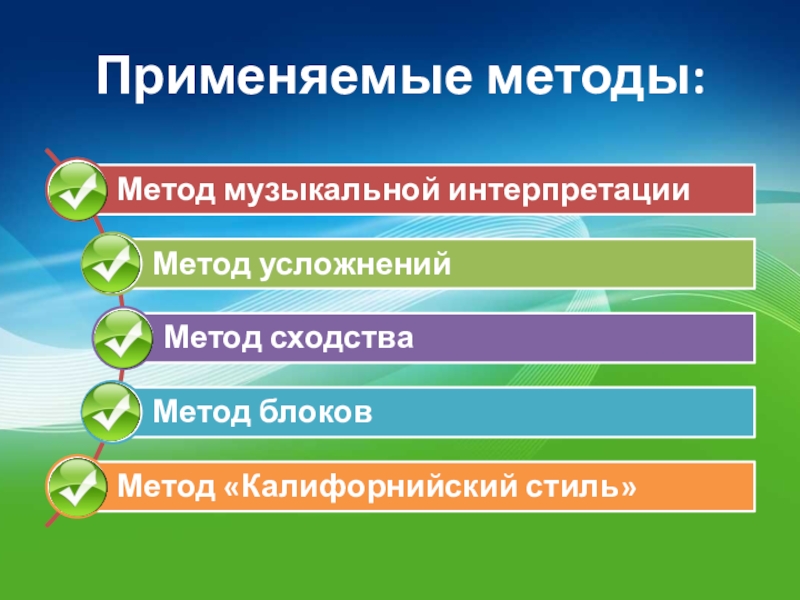 Применяемые методы:

Метод музыкальной интерпретации

Метод усложнений

Метод сходства

Метод блоков

Метод «Калифорнийский стиль»